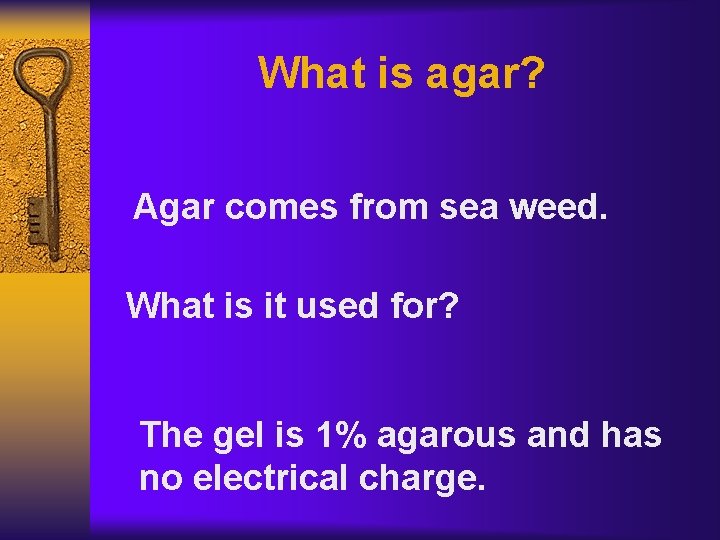 What is agar?

Agar comes from sea weed.

What is it used for?

The gel is 1% agarous and has no electrical charge.